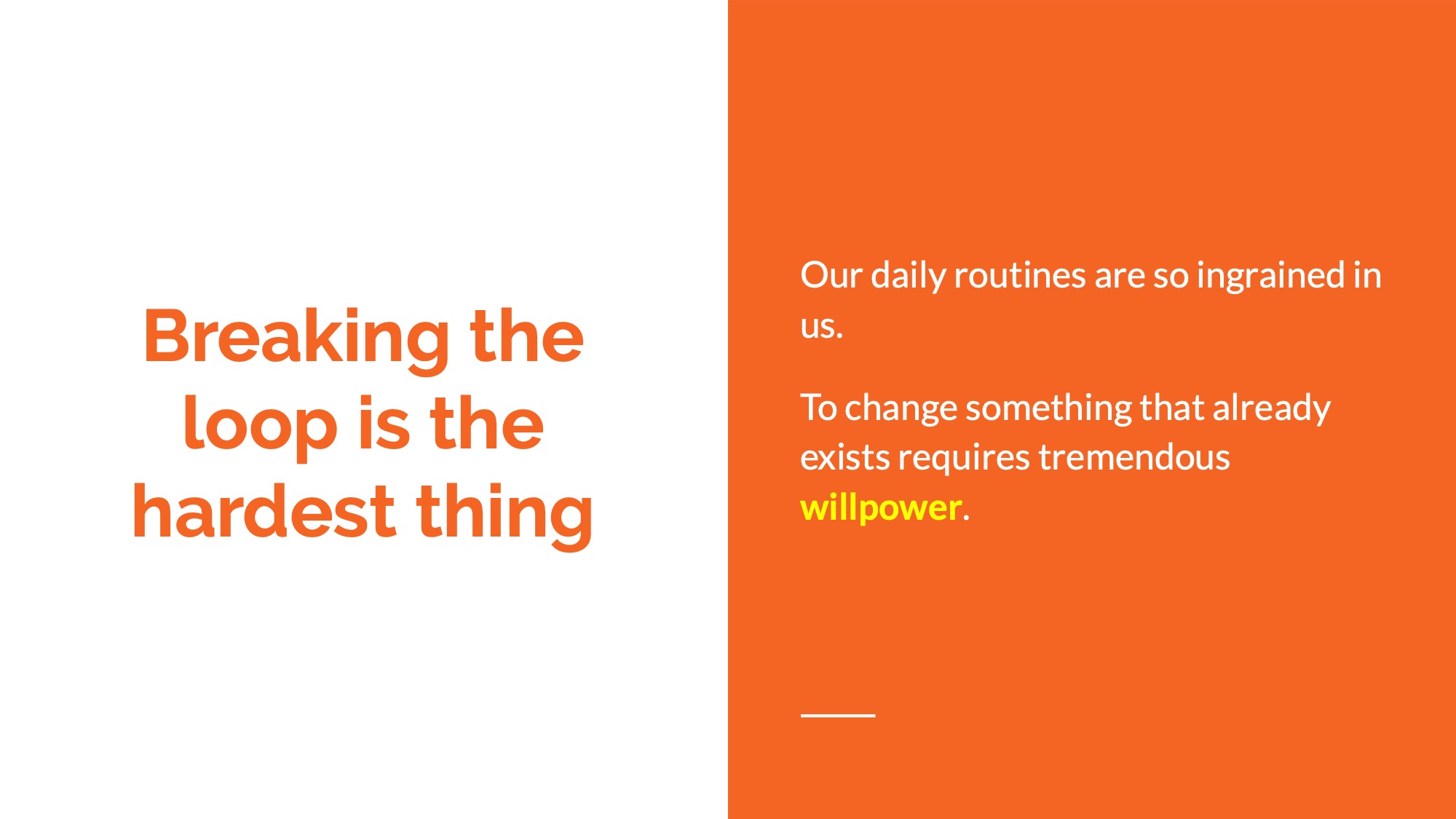 Breaking the loop is the hardest thing

Our daily routines are so ingrained in us.

To change something that already exists requires tremendous willpower.